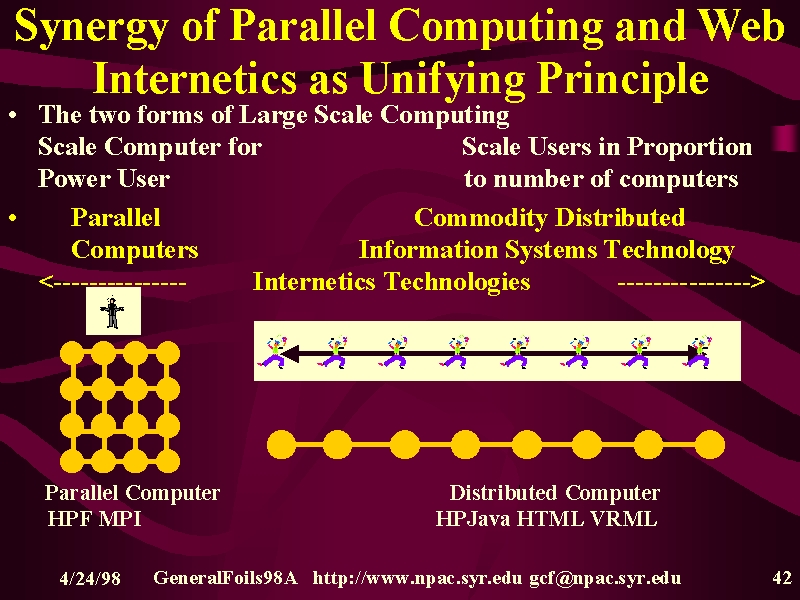 Synergy of Parallel Computing and Web Internetics as Unifying Principle

• The two forms of Large Scale Computing

Scale Computer for Power User

Scale Users in Proportion to number of computers

• Parallel Computers

Commodity Distributed Information Systems Technology

<-------------- Internetics Technologies -------------->

Parallel Computer
HPF MPI

Distributed Computer
HPJava HTML VRML

4/24/98 GeneralFoils98A http://www.npac.syr.edu gcf@npac.syr.edu 42